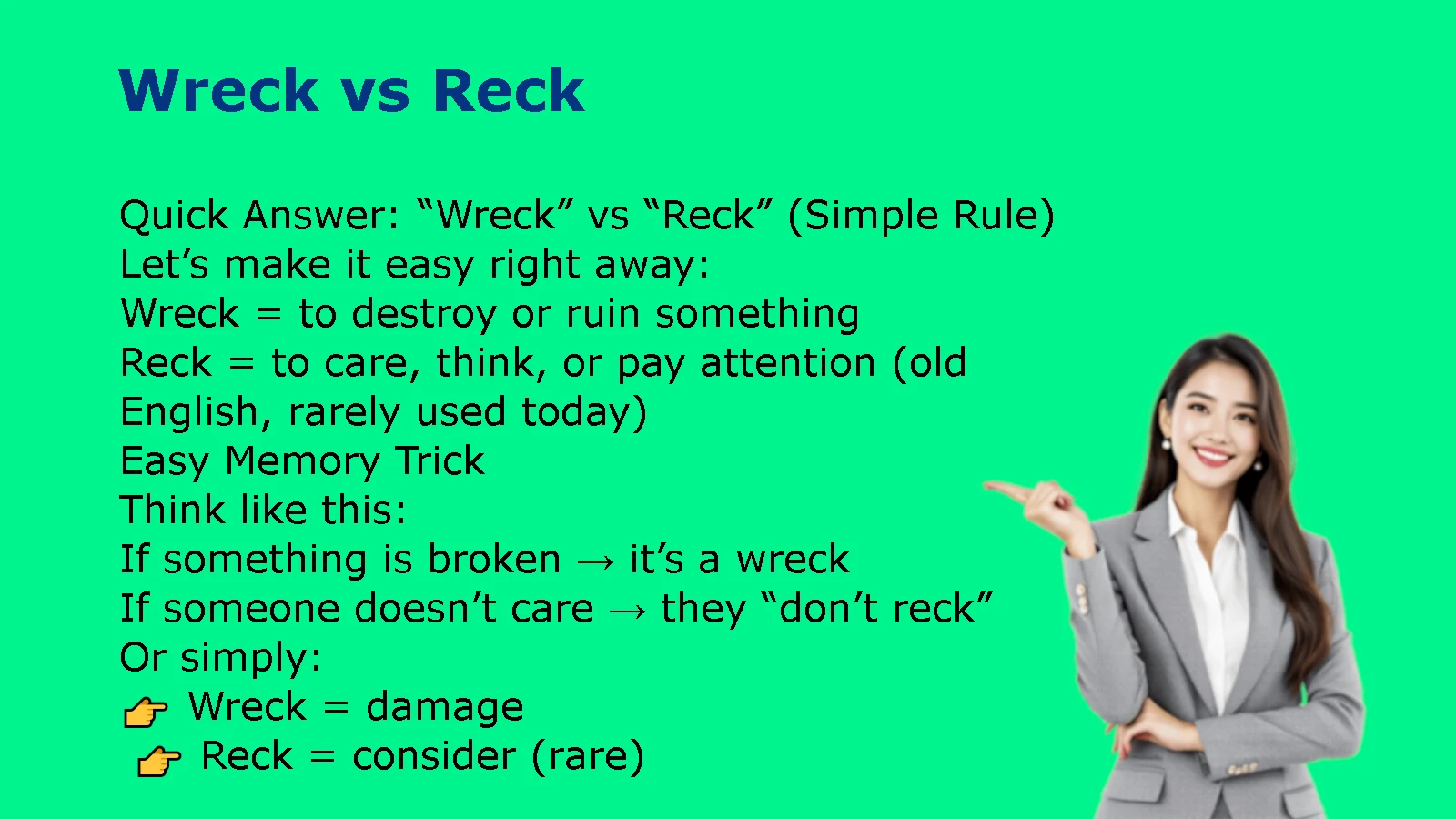 Wreck vs Reck

Quick Answer: “Wreck” vs “Reck” (Simple Rule)
Let’s make it easy right away:
Wreck = to destroy or ruin something
Reck = to care, think, or pay attention (old English, rarely used today)
Easy Memory Trick
Think like this:
If something is broken → it’s a wreck
If someone doesn’t care → they “don’t reck”
Or simply:
👉 Wreck = damage
👉 Reck = consider (rare)